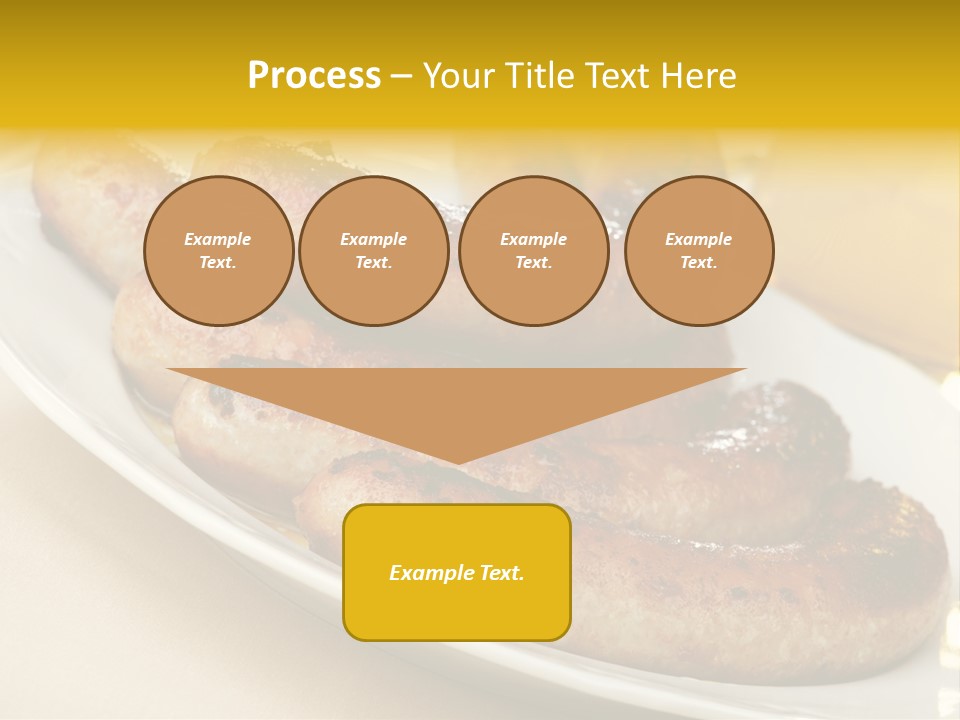 Process – Your Title Text Here

Example Text.

Example Text.

Example Text.

Example Text.

Example Text.